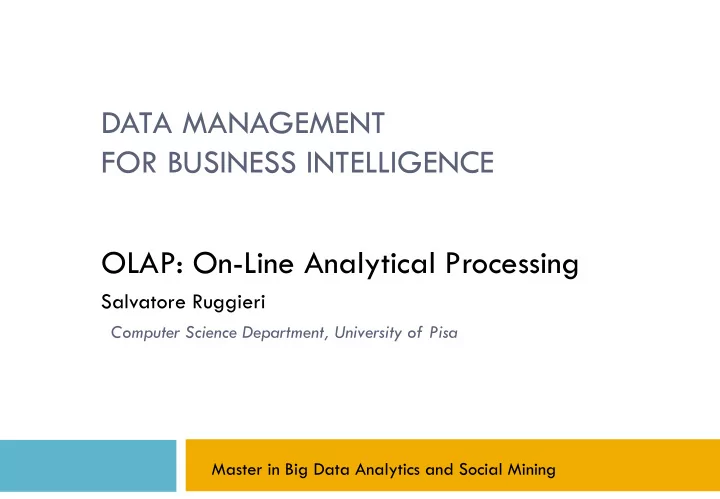 DATA MANAGEMENT
FOR BUSINESS INTELLIGENCE

OLAP: On-Line Analytical Processing

Salvatore Ruggieri

Computer Science Department, University of Pisa

Master in Big Data Analytics and Social Mining